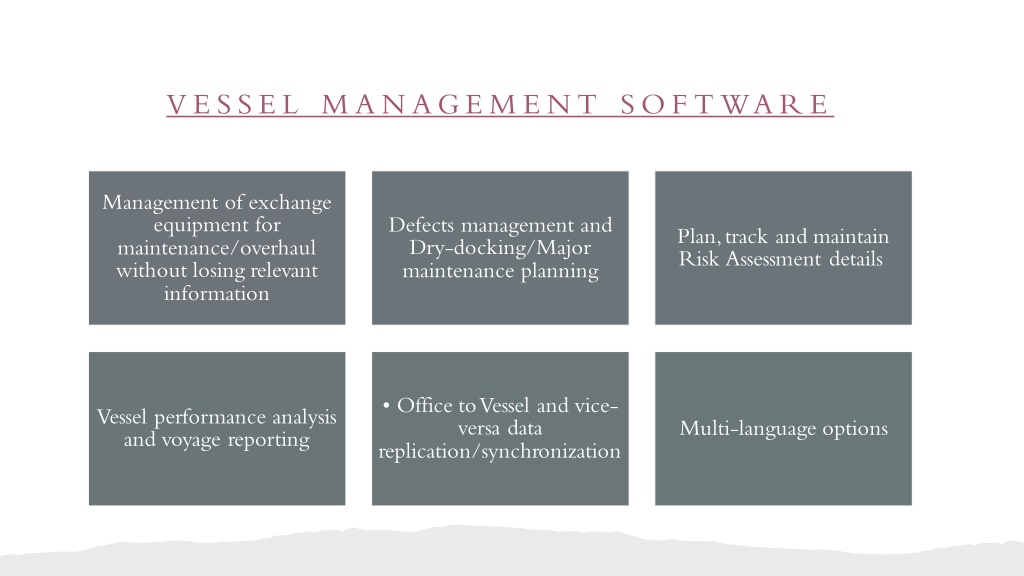 VESSEL MANAGEMENT SOFTWARE

Management of exchange equipment for maintenance/overhaul without losing relevant information

Defects management and Dry-docking/Major maintenance planning

Plan, track and maintain Risk Assessment details

Vessel performance analysis and voyage reporting

• Office to Vessel and vice-versa data replication/synchronization

Multi-language options